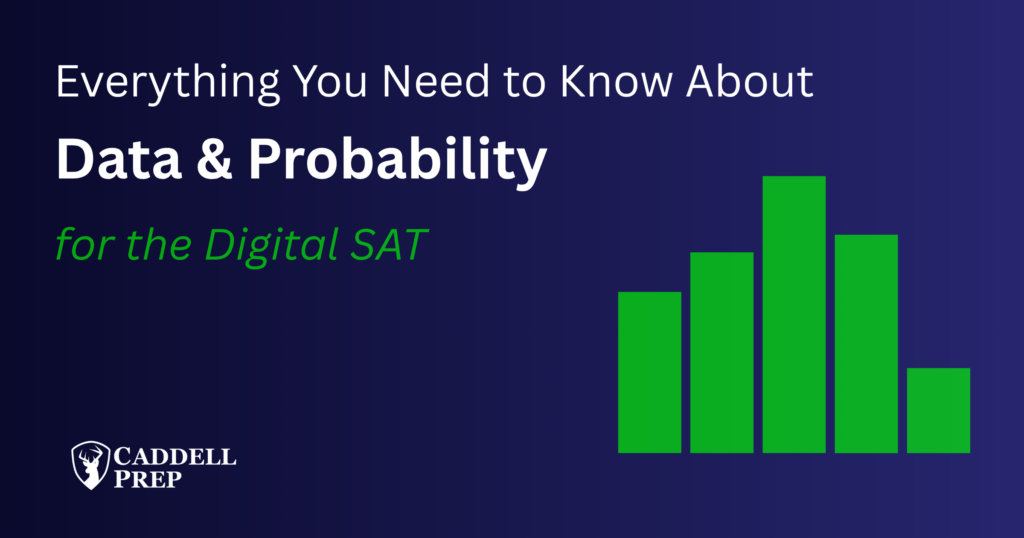 Everything You Need to Know About

Data & Probability

for the Digital SAT

CADDELL PREP